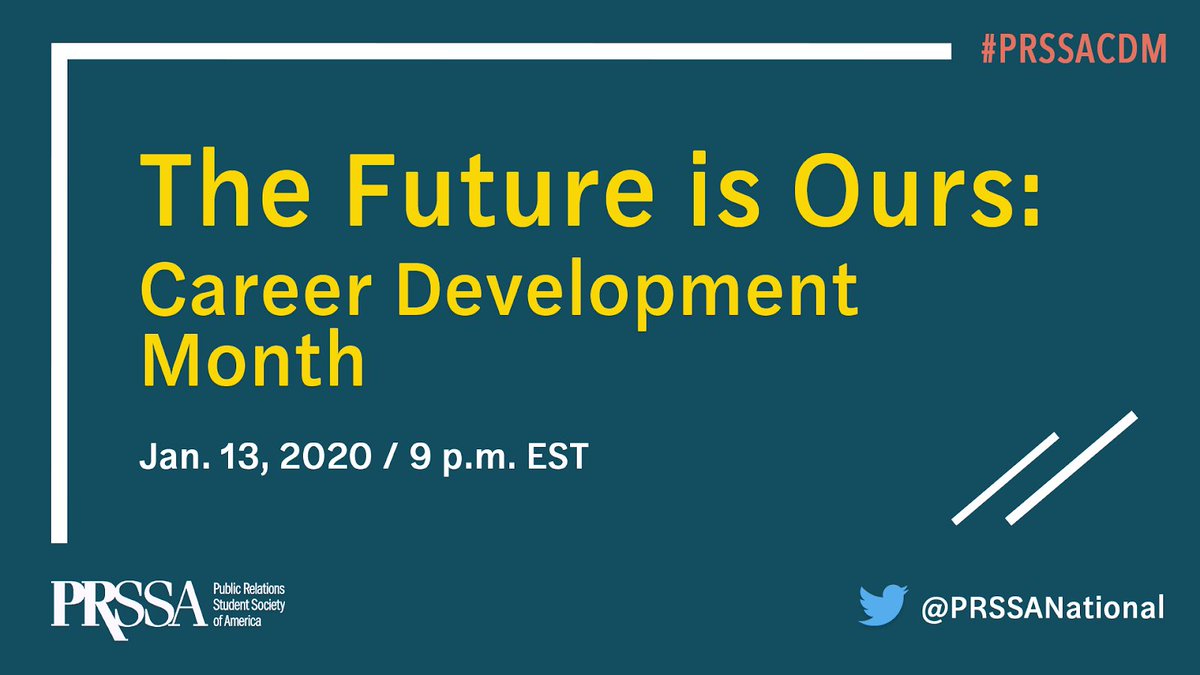 #PRSSACDM

The Future is Ours:
Career Development Month

Jan. 13, 2020 / 9 p.m. EST

PRSSA Public Relations Student Society of America

@PRSSANational